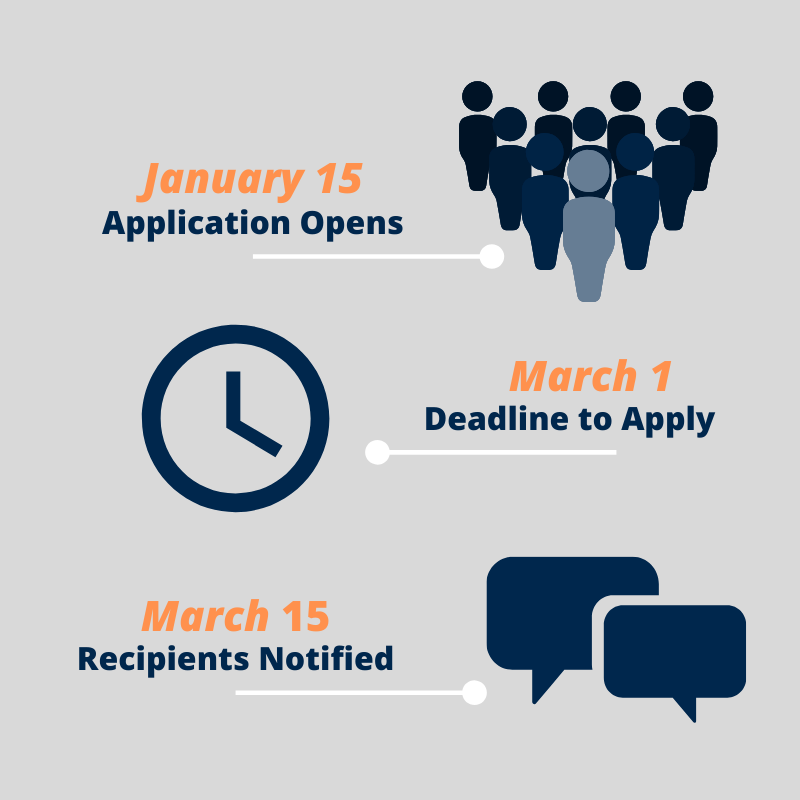 January 15
Application Opens

March 1
Deadline to Apply

March 15
Recipients Notified